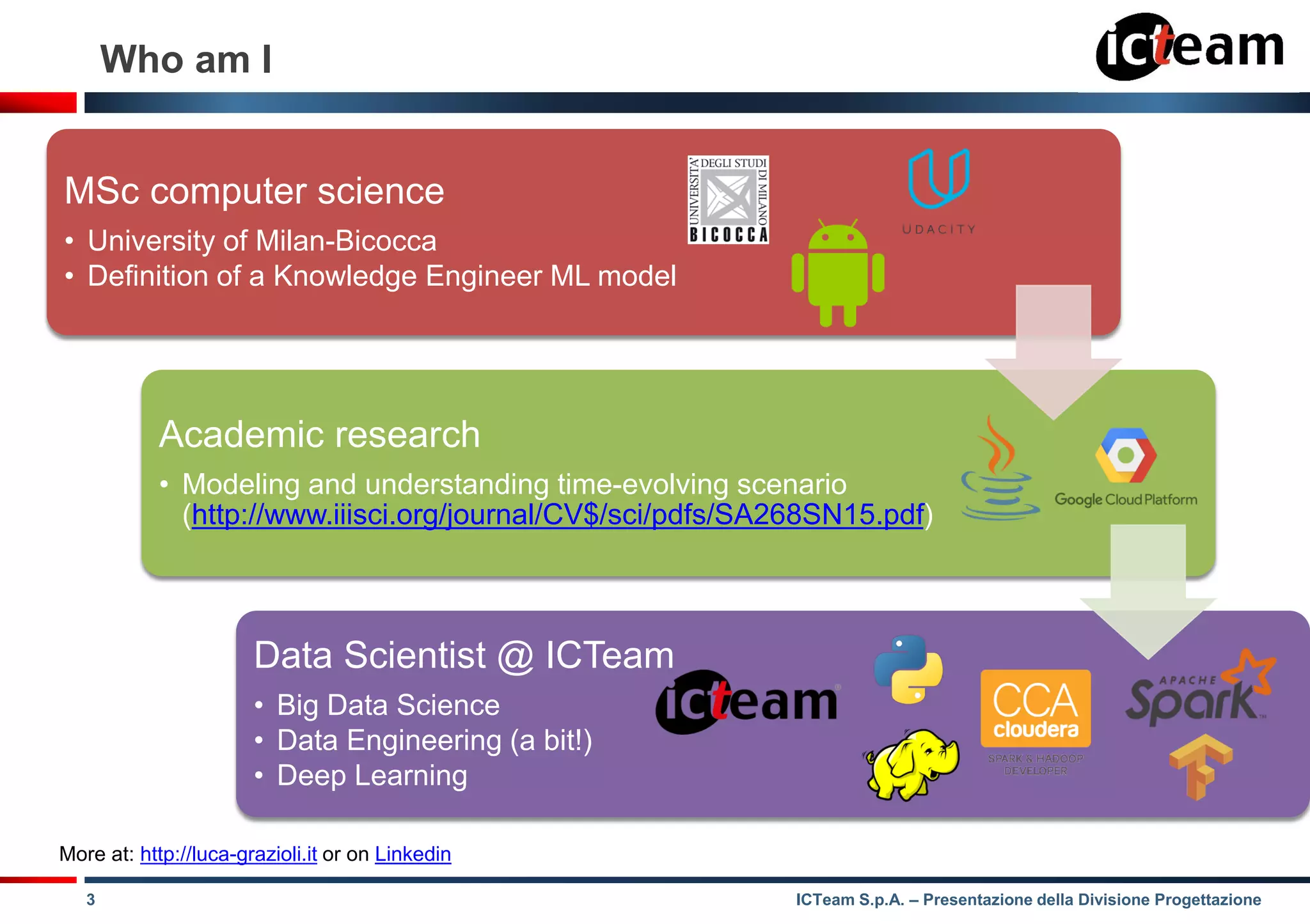 Who am I

icteam

MSc computer science
• University of Milan-Bicocca
• Definition of a Knowledge Engineer ML model

UNIVERSITA' DEGLI STUDI DI MILANO BICOCCA

UDACITY

Academic research
• Modeling and understanding time-evolving scenario (http://www.iiisci.org/journal/CV$/sci/pdfs/SA268SN15.pdf)

Google Cloud Platform

Data Scientist @ ICTeam
• Big Data Science
• Data Engineering (a bit!)
• Deep Learning

icteam

CCA cloudera
SPARK & HADOOP DEVELOPER

APACHE Spark

More at: http://luca-grazioli.it or on Linkedin

3

ICTeam S.p.A. – Presentazione della Divisione Progettazione